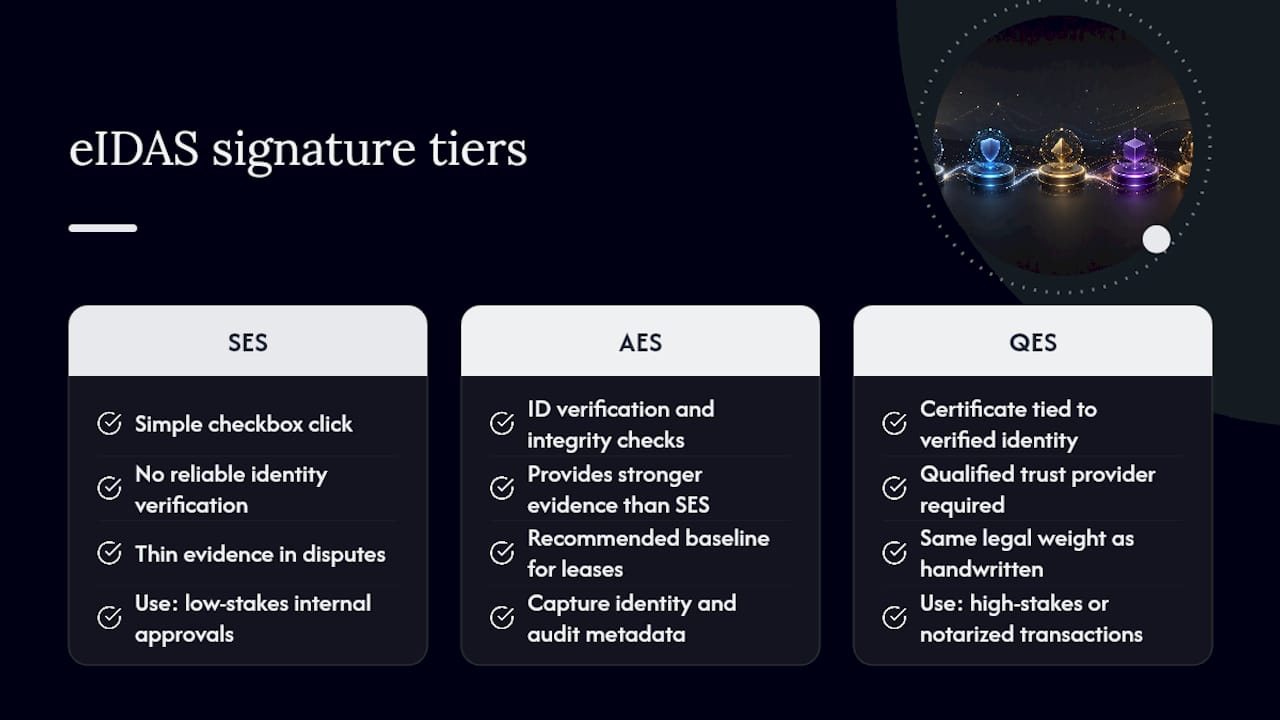 eIDAS signature tiers

SES

Simple checkbox click

No reliable identity verification

Thin evidence in disputes

Use: low-stakes internal approvals

AES

ID verification and integrity checks

Provides stronger evidence than SES

Recommended baseline for leases

Capture identity and audit metadata

QES

Certificate tied to verified identity

Qualified trust provider required

Same legal weight as handwritten

Use: high-stakes or notarized transactions